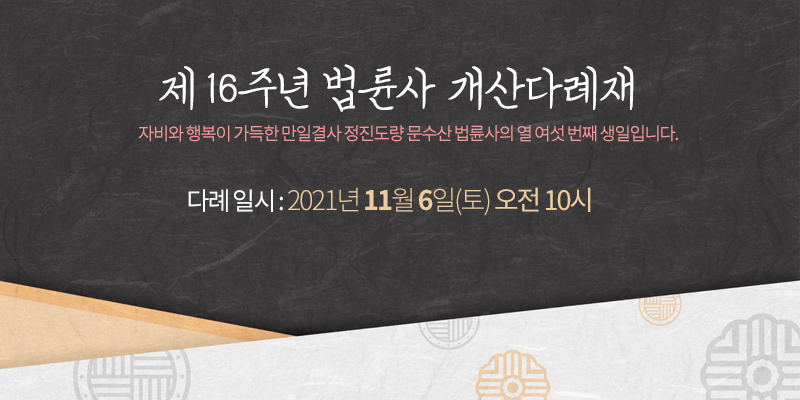 제 16주년 법륜사 개산다례재

자비와 행복이 가득한 만일결사 정진도량 문수산 법륜사의 열 여섯 번째 생일입니다.

다례 일시 : 2021년 11월 6일(토) 오전 10시